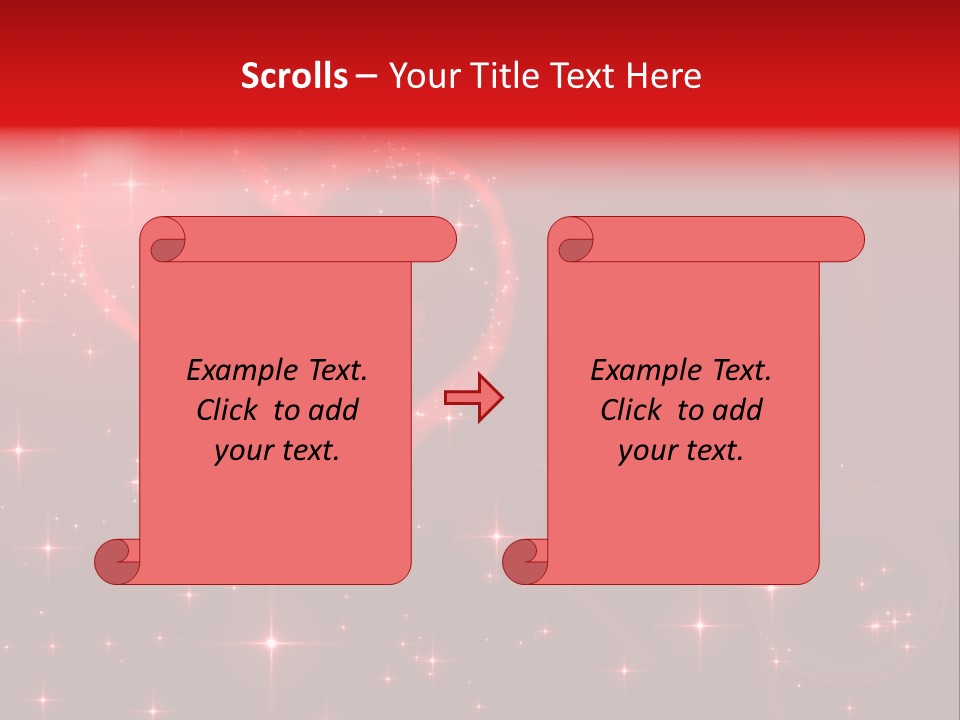 Scrolls – Your Title Text Here

Example Text. Click to add your text.

Example Text. Click to add your text.